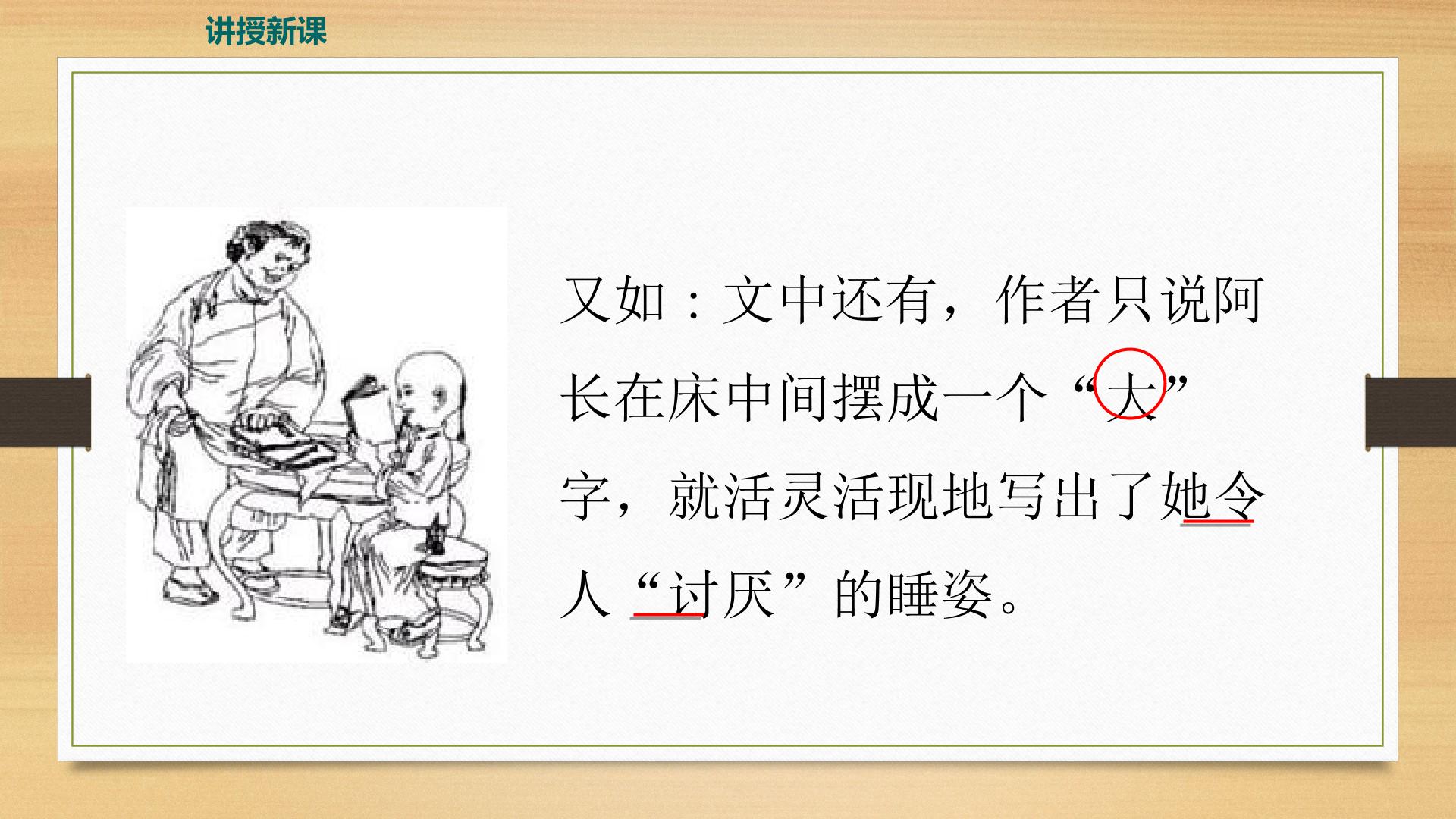 讲授新课

又如：文中还有，作者只说阿长在床中间摆成一个“大”字，就活灵活现地写出了她令人“讨厌”的睡姿。